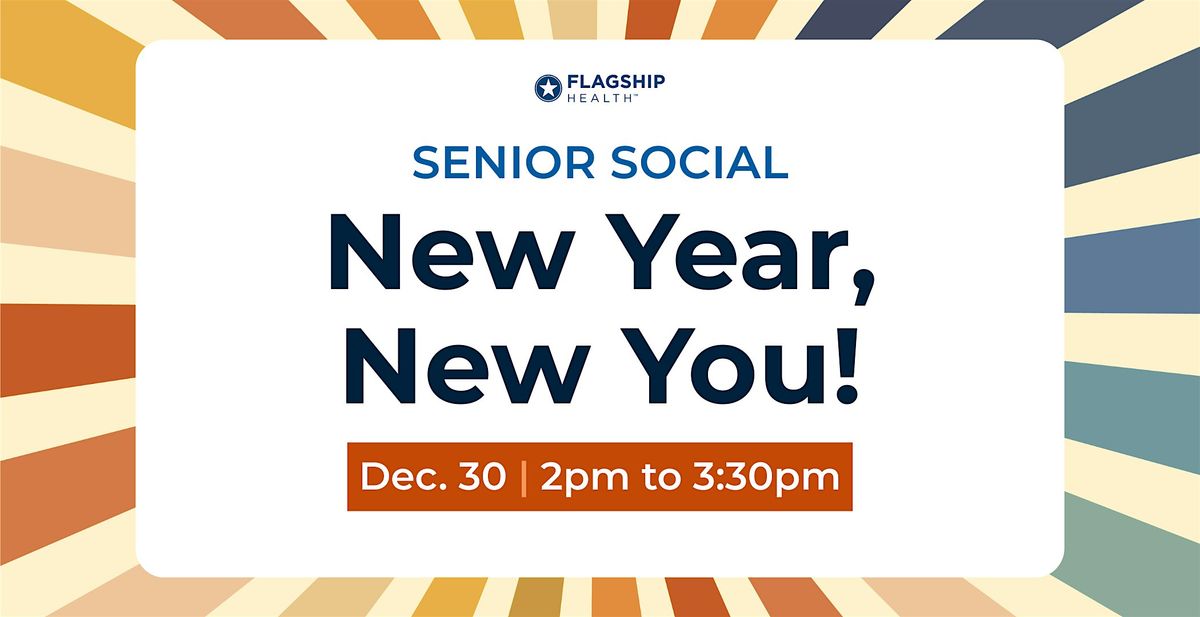 FLAGSHIP
HEALTH™

SENIOR SOCIAL

New Year, New You!

Dec. 30 | 2pm to 3:30pm